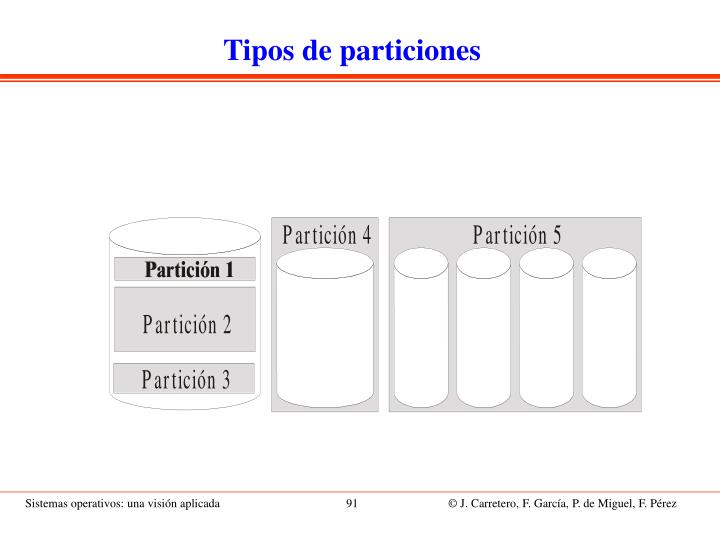 Tipos de particiones

Partición 1

Partición 2

Partición 3

Partición 4

Partición 5

Sistemas operativos: una visión aplicada

91

© J. Carretero, F. García, P. de Miguel, F. Pérez